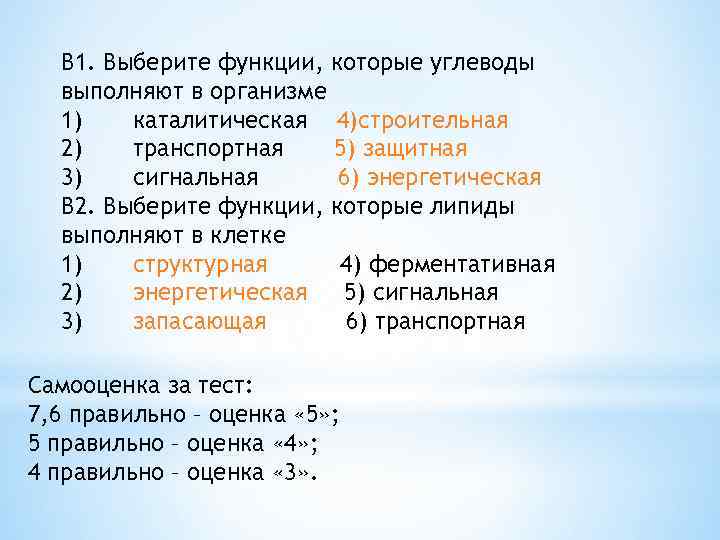 В1. Выберите функции, которые углеводы выполняют в организме
1) каталитическая 4)строительная
2) транспортная 5) защитная
3) сигнальная 6) энергетическая
В2. Выберите функции, которые липиды выполняют в клетке
1) структурная 4) ферментативная
2) энергетическая 5) сигнальная
3) запасающая 6) транспортная

Самооценка за тест:
7,6 правильно – оценка «5»;
5 правильно – оценка «4»;
4 правильно – оценка «3».